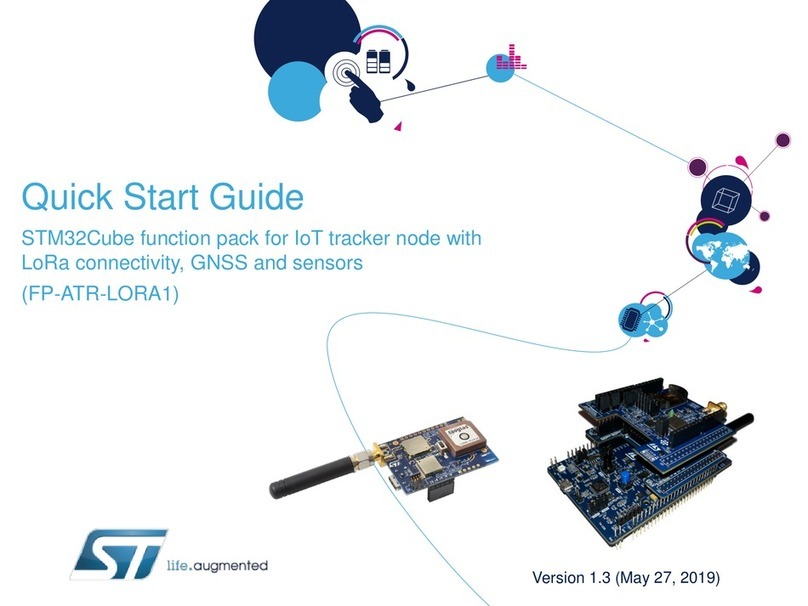 Quick Start Guide

STM32Cube function pack for IoT tracker node with LoRa connectivity, GNSS and sensors

(FP-ATR-LORA1)

ST

life.augmented

Version 1.3 (May 27, 2019)